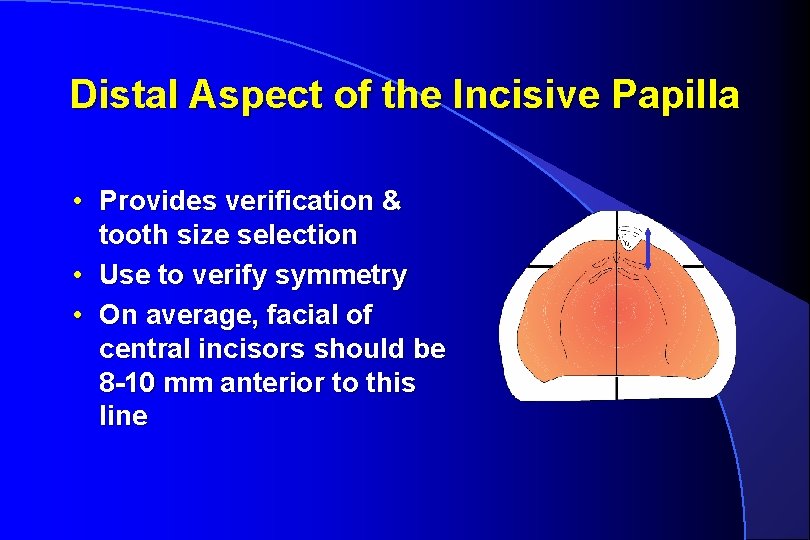 Distal Aspect of the Incisive Papilla

• Provides verification & tooth size selection
• Use to verify symmetry
• On average, facial of central incisors should be 8-10 mm anterior to this line